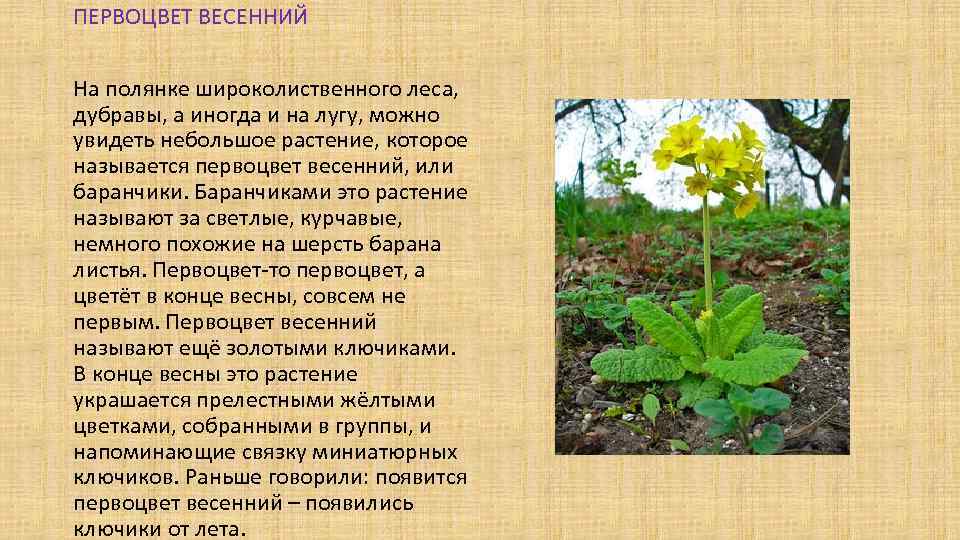 ПЕРВОЦВЕТ ВЕСЕННИЙ

На полянке широколиственного леса, дубравы, а иногда и на лугу, можно увидеть небольшое растение, которое называется первоцвет весенний, или баранчики. Баранчиками это растение называют за светлые, курчавые, немного похожие на шерсть барана листья. Первоцвет-то первоцвет, а цветёт в конце весны, совсем не первым. Первоцвет весенний называют ещё золотыми ключиками. В конце весны это растение украшается прелестными жёлтыми цветками, собранными в группы, и напоминающие связку миниатюрных ключиков. Раньше говорили: появится первоцвет весенний – появились ключики от лета.